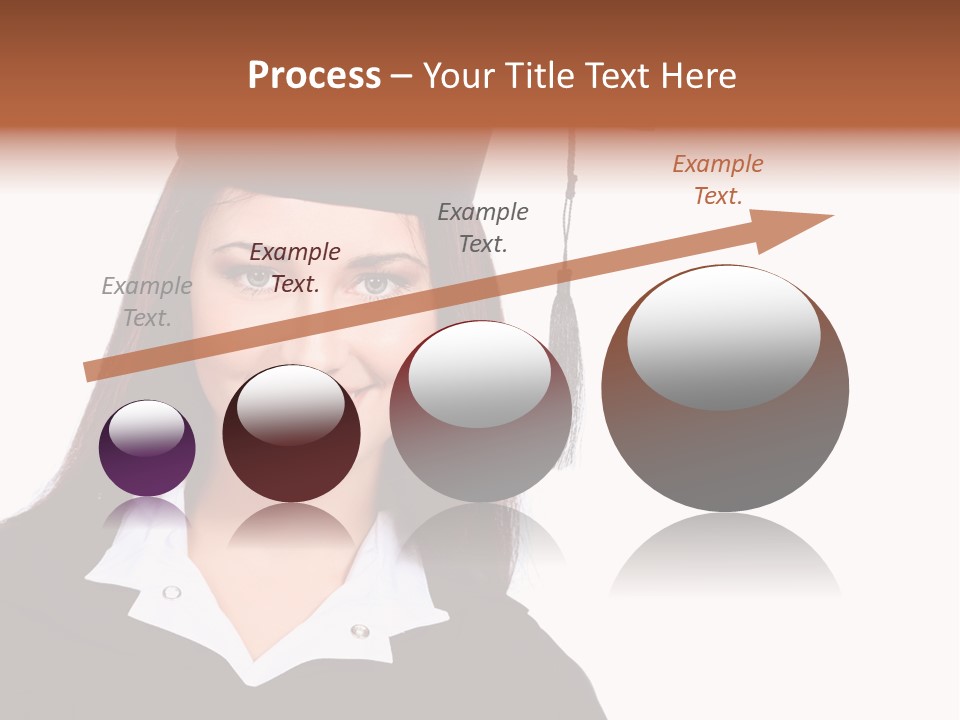 Process – Your Title Text Here

Example Text.

Example Text.

Example Text.

Example Text.